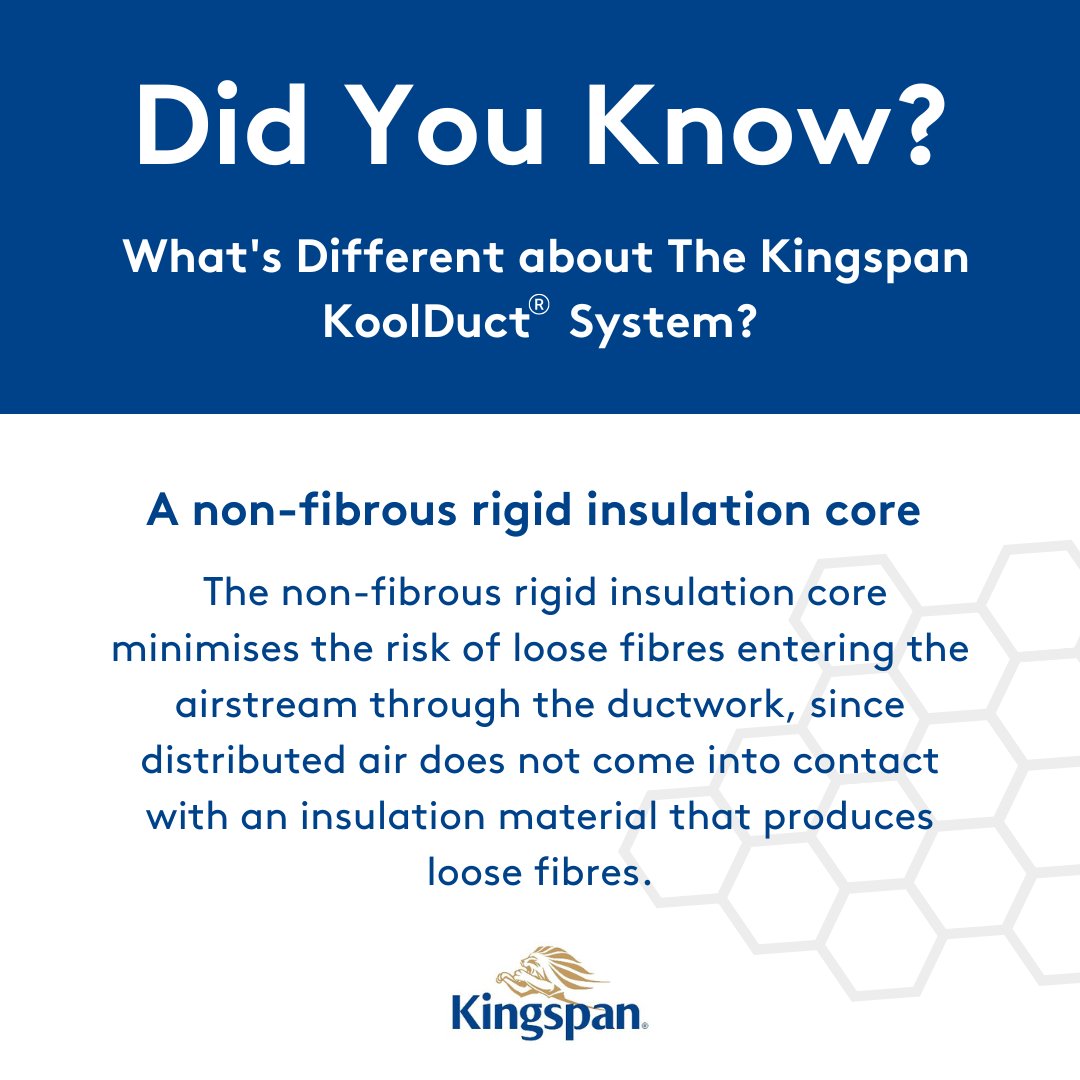 Did You Know?

What's Different about The Kingspan KoolDuct® System?

A non-fibrous rigid insulation core

The non-fibrous rigid insulation core minimises the risk of loose fibres entering the airstream through the ductwork, since distributed air does not come into contact with an insulation material that produces loose fibres.

Kingspan®